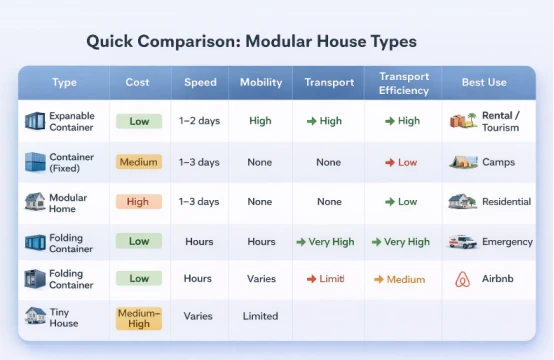 Quick Comparison: Modular House Types

| Type | Cost | Speed | Mobility | Transport | Transport Efficiency | Best Use |
|---|---|---|---|---|---|---|
| Expanable Container | Low | 1–2 days | High | → High | → High | Rental / Tourism |
| Container (Fixed) | Medium | 1–3 days | None | None | → Low | Camps |
| Modular Home | High | 1–3 days | None | None | → Low | Residential |
| Folding Container | Low | Hours | Hours | → Very High | → Very High | Emergency |
| Folding Container | Low | Hours | Varies | → Limitl | → Medium | Airbnb |
| Tiny House | Medium–High | Varies | Limited | | | |